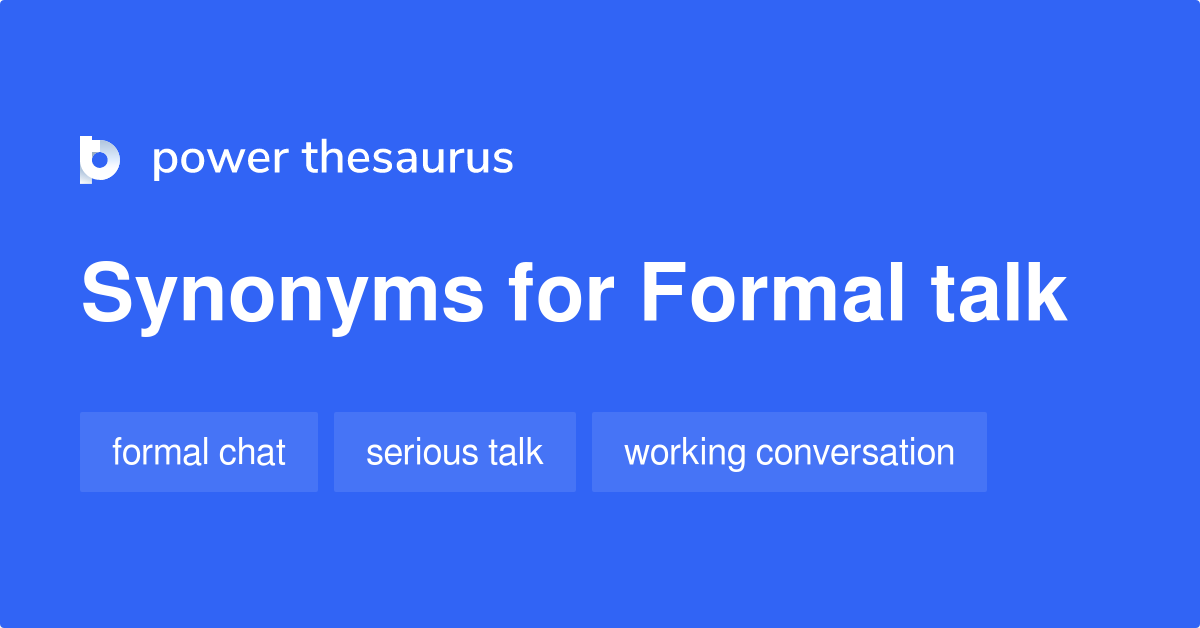 power thesaurus

Synonyms for Formal talk

formal chat

serious talk

working conversation